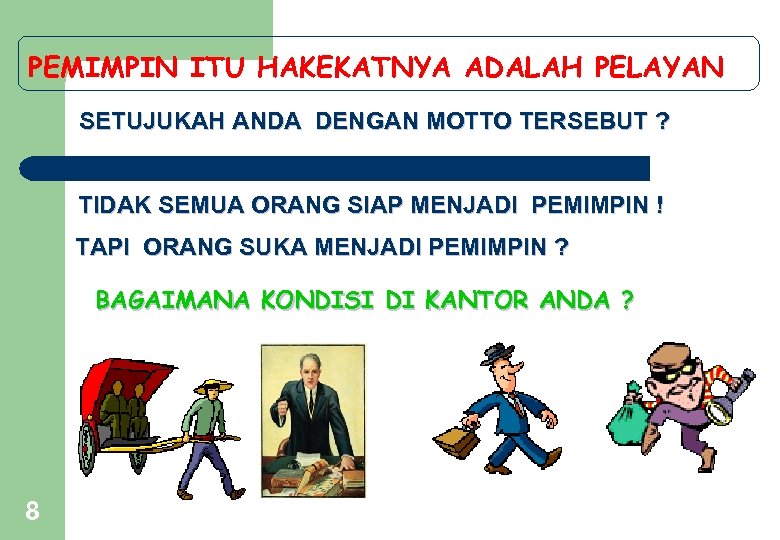 PEMIMPIN ITU HAKEKATNYA ADALAH PELAYAN

SETUJUKAH ANDA DENGAN MOTTO TERSEBUT ?

TIDAK SEMUA ORANG SIAP MENJADI PEMIMPIN !

TAPI ORANG SUKA MENJADI PEMIMPIN ?

BAGAIMANA KONDISI DI KANTOR ANDA ?

8